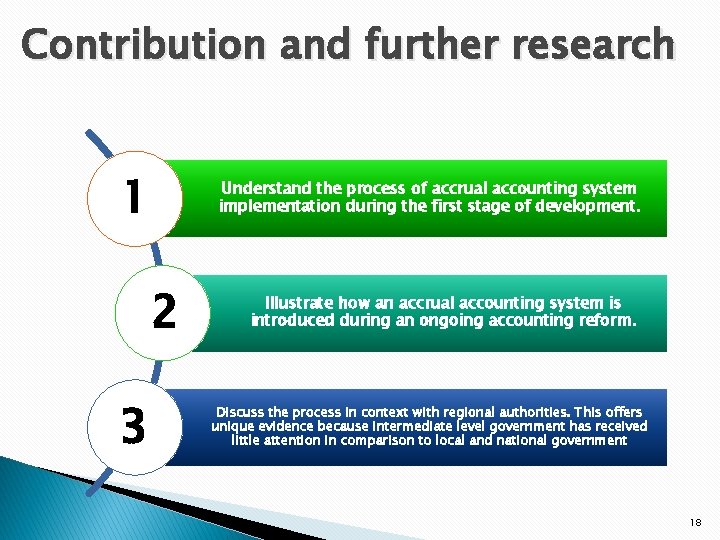 Contribution and further research

1

Understand the process of accrual accounting system implementation during the first stage of development.

2

Illustrate how an accrual accounting system is introduced during an ongoing accounting reform.

3

Discuss the process in context with regional authorities. This offers unique evidence because intermediate level government has received little attention in comparison to local and national government

18